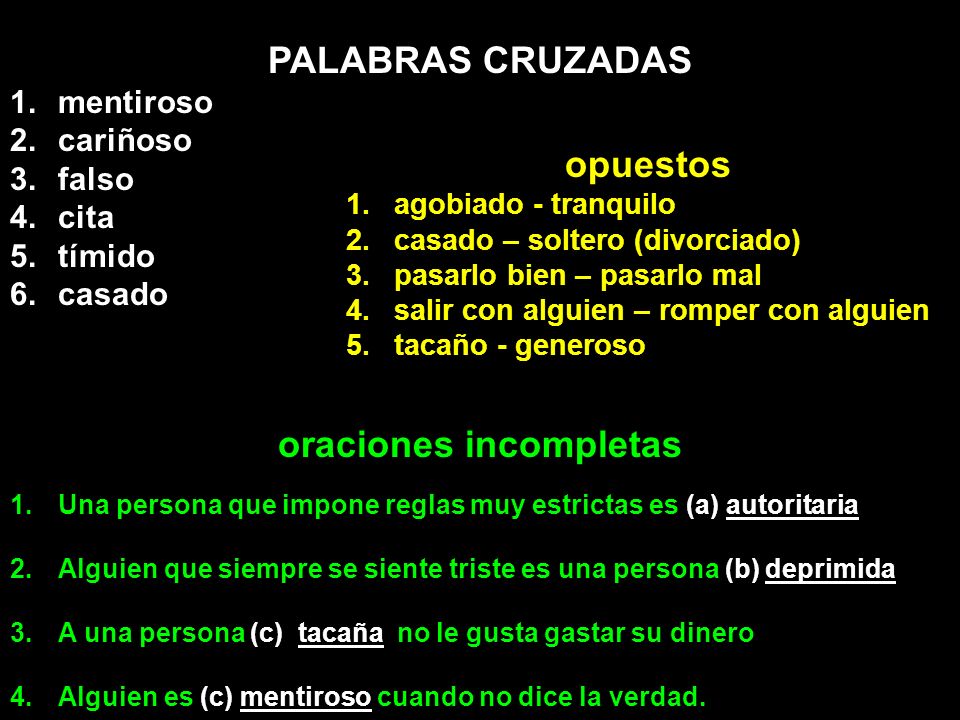 PALABRAS CRUZADAS

1. mentiroso
2. cariñoso
3. falso
4. cita
5. tímido
6. casado

opuestos

1. agobiado - tranquilo
2. casado – soltero (divorciado)
3. pasarlo bien – pasarlo mal
4. salir con alguien – romper con alguien
5. tacaño - generoso

oraciones incompletas

1. Una persona que impone reglas muy estrictas es (a) autoritaria

2. Alguien que siempre se siente triste es una persona (b) deprimida

3. A una persona (c) tacaña no le gusta gastar su dinero

4. Alguien es (c) mentiroso cuando no dice la verdad.